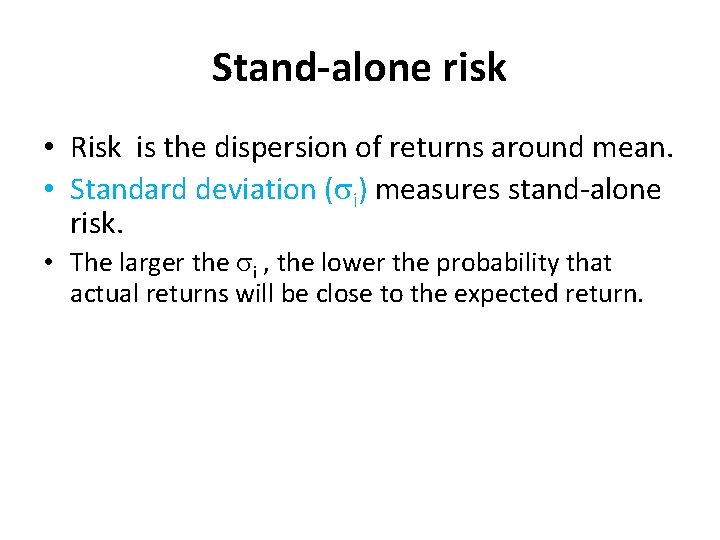 Stand-alone risk

• Risk is the dispersion of returns around mean.

• Standard deviation ($\sigma_i$) measures stand-alone risk.

• The larger the $\sigma_i$ , the lower the probability that actual returns will be close to the expected return.